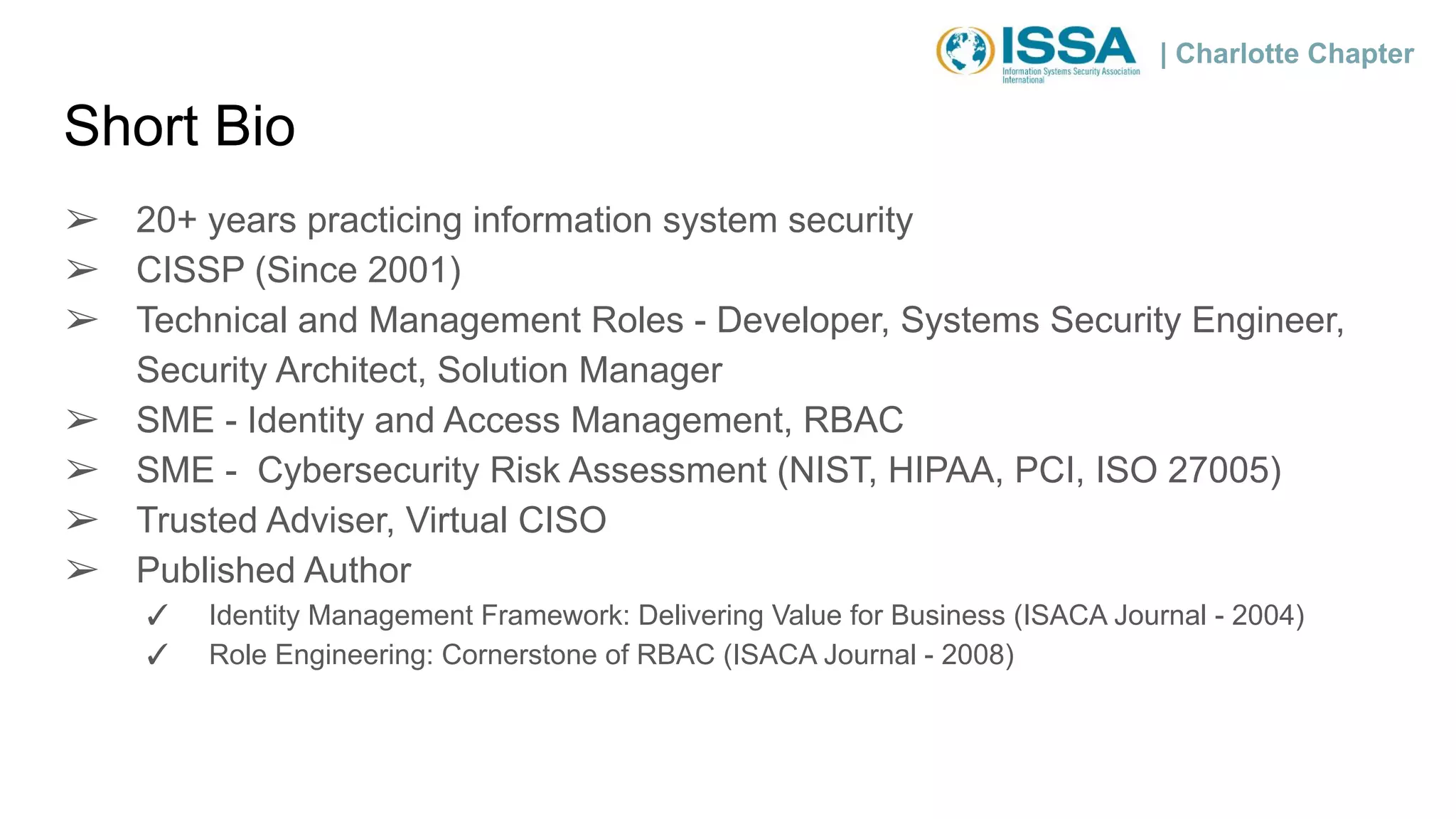 ISSA Information Systems Security Association International | Charlotte Chapter

Short Bio

➢ 20+ years practicing information system security
➢ CISSP (Since 2001)
➢ Technical and Management Roles - Developer, Systems Security Engineer, Security Architect, Solution Manager
➢ SME - Identity and Access Management, RBAC
➢ SME - Cybersecurity Risk Assessment (NIST, HIPAA, PCI, ISO 27005)
➢ Trusted Adviser, Virtual CISO
➢ Published Author
✓ Identity Management Framework: Delivering Value for Business (ISACA Journal - 2004)
✓ Role Engineering: Cornerstone of RBAC (ISACA Journal - 2008)